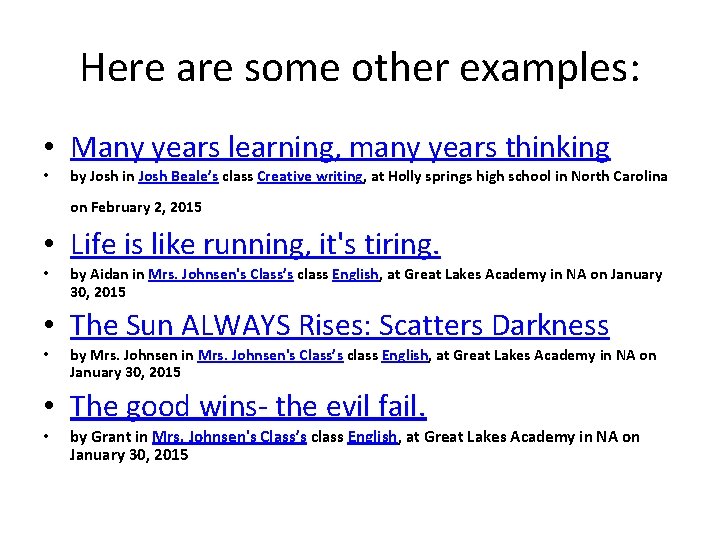 Here are some other examples:

• Many years learning, many years thinking
• by Josh in Josh Beale's class Creative writing, at Holly springs high school in North Carolina on February 2, 2015

• Life is like running, it's tiring.
• by Aidan in Mrs. Johnsen's Class's class English, at Great Lakes Academy in NA on January 30, 2015

• The Sun ALWAYS Rises: Scatters Darkness
• by Mrs. Johnsen in Mrs. Johnsen's Class's class English, at Great Lakes Academy in NA on January 30, 2015

• The good wins- the evil fail.
• by Grant in Mrs. Johnsen's Class's class English, at Great Lakes Academy in NA on January 30, 2015